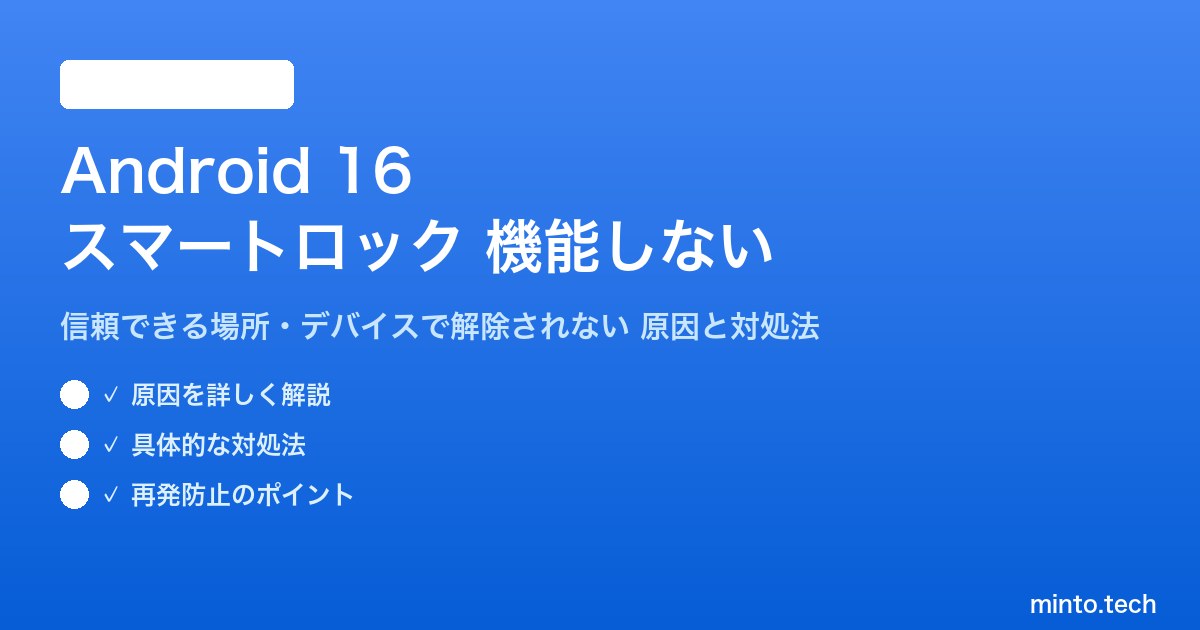 Android 16
スマートロック 機能しない

信頼できる場所・デバイスで解除されない 原因と対処法

✓ 原因を詳しく解説

✓ 具体的な対処法

✓ 再発防止のポイント

minto.tech